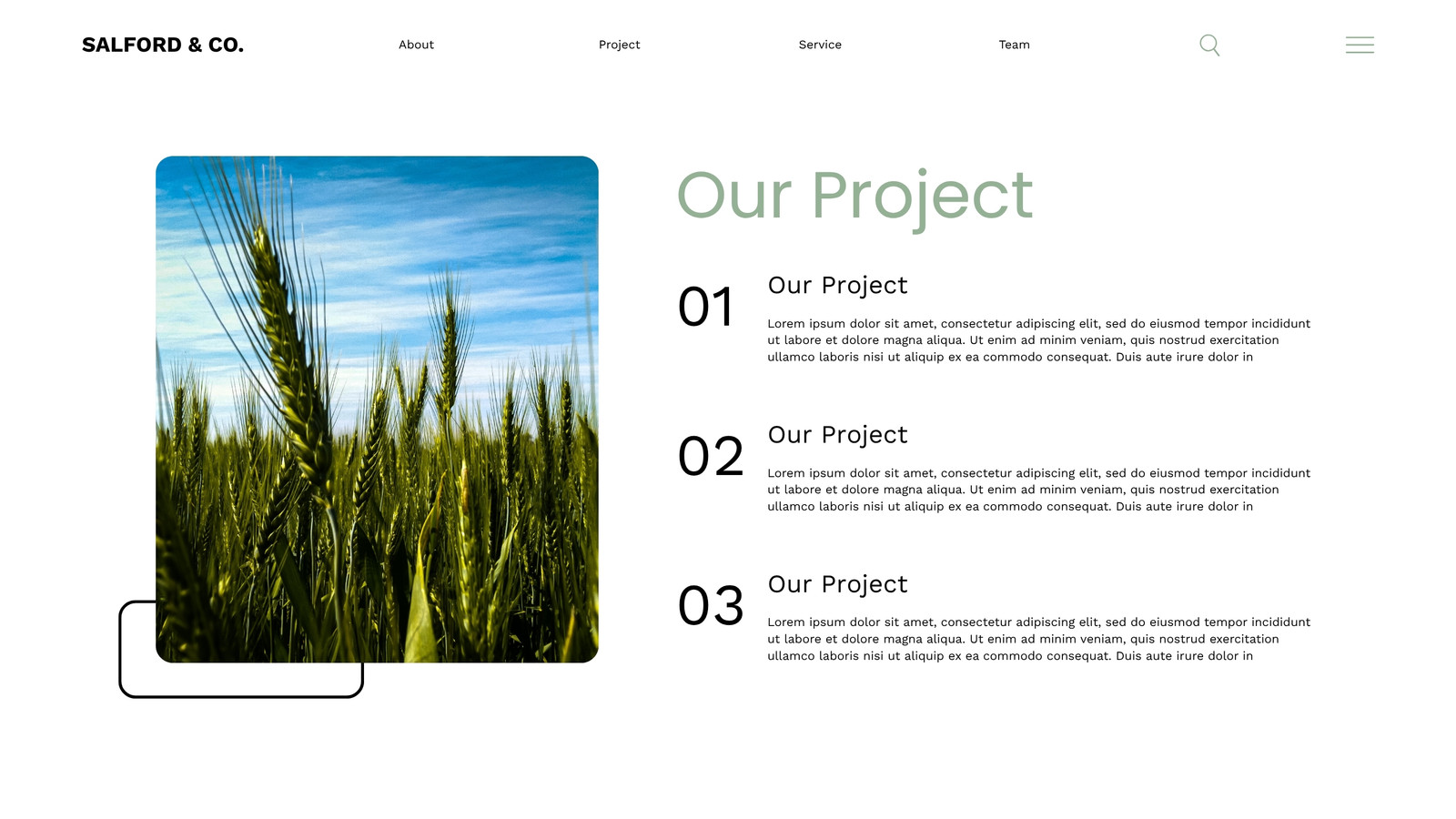 SALFORD & CO.

About

Project

Service

Team

Our Project

01

Our Project

Lorem ipsum dolor sit amet, consectetur adipiscing elit, sed do eiusmod tempor incididunt ut labore et dolore magna aliqua. Ut enim ad minim veniam, quis nostrud exercitation ullamco laboris nisi ut aliquip ex ea commodo consequat. Duis aute irure dolor in

02

Our Project

Lorem ipsum dolor sit amet, consectetur adipiscing elit, sed do eiusmod tempor incididunt ut labore et dolore magna aliqua. Ut enim ad minim veniam, quis nostrud exercitation ullamco laboris nisi ut aliquip ex ea commodo consequat. Duis aute irure dolor in

03

Our Project

Lorem ipsum dolor sit amet, consectetur adipiscing elit, sed do eiusmod tempor incididunt ut labore et dolore magna aliqua. Ut enim ad minim veniam, quis nostrud exercitation ullamco laboris nisi ut aliquip ex ea commodo consequat. Duis aute irure dolor in